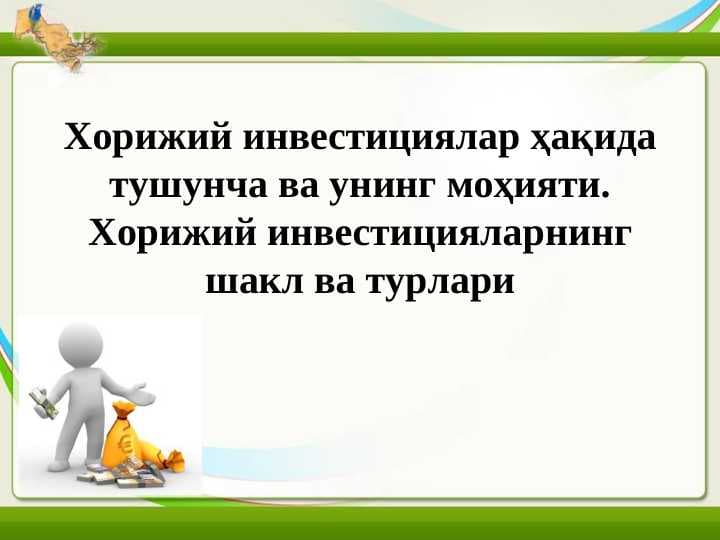 Хорижий инвестициялар ҳақида тушунча ва унинг моҳияти. Хорижий инвестицияларнинг шакл ва турлари